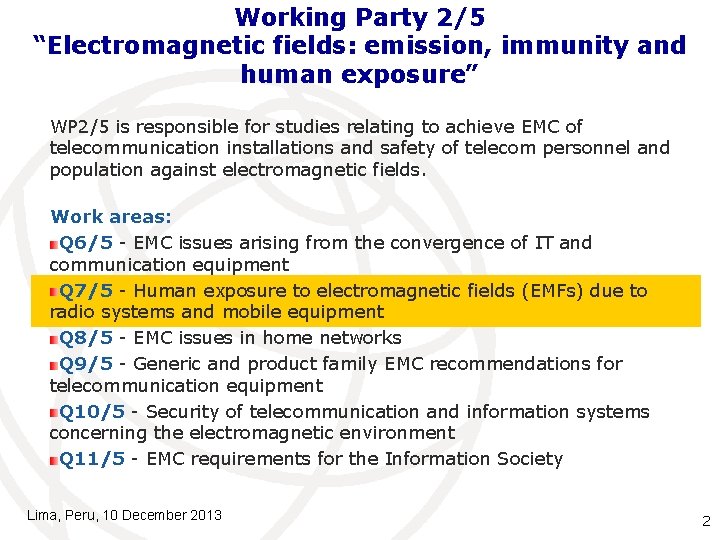 Working Party 2/5
“Electromagnetic fields: emission, immunity and human exposure”

WP2/5 is responsible for studies relating to achieve EMC of telecommunication installations and safety of telecom personnel and population against electromagnetic fields.

Work areas:

Q6/5 - EMC issues arising from the convergence of IT and communication equipment

Q7/5 - Human exposure to electromagnetic fields (EMFs) due to radio systems and mobile equipment

Q8/5 - EMC issues in home networks

Q9/5 - Generic and product family EMC recommendations for telecommunication equipment

Q10/5 - Security of telecommunication and information systems concerning the electromagnetic environment

Q11/5 - EMC requirements for the Information Society

Lima, Peru, 10 December 2013

2